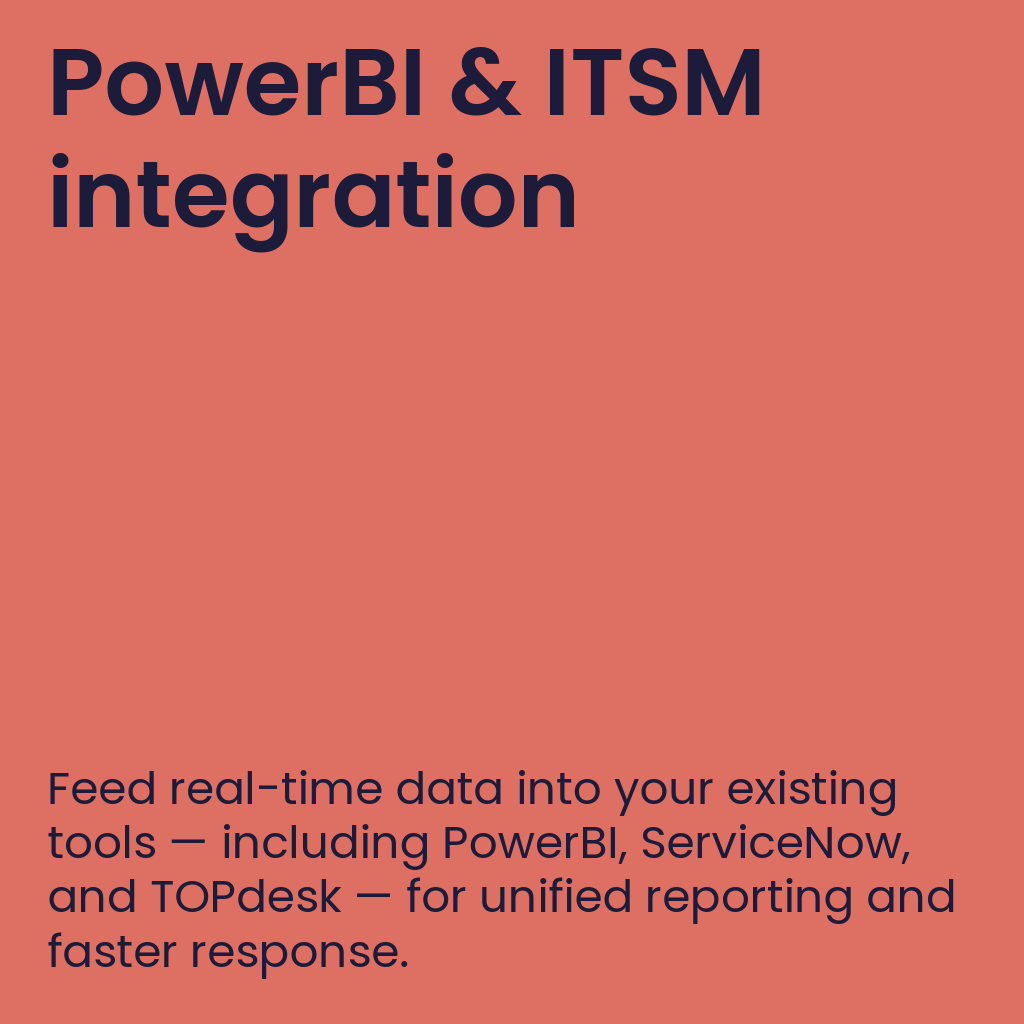 PowerBI & ITSM integration

Feed real-time data into your existing tools — including PowerBI, ServiceNow, and TOPdesk — for unified reporting and faster response.